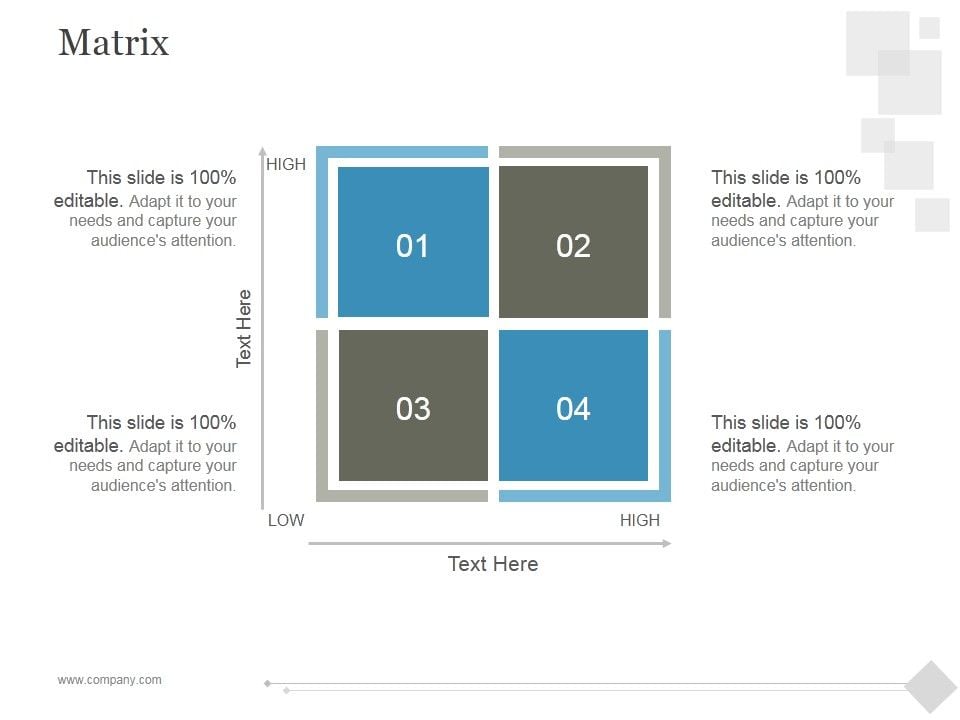 Matrix

This slide is 100% editable. Adapt it to your needs and capture your audience's attention.

This slide is 100% editable. Adapt it to your needs and capture your audience's attention.

HIGH

Text Here

01

02

03

04

LOW

HIGH

Text Here

This slide is 100% editable. Adapt it to your needs and capture your audience's attention.

This slide is 100% editable. Adapt it to your needs and capture your audience's attention.

www.company.com